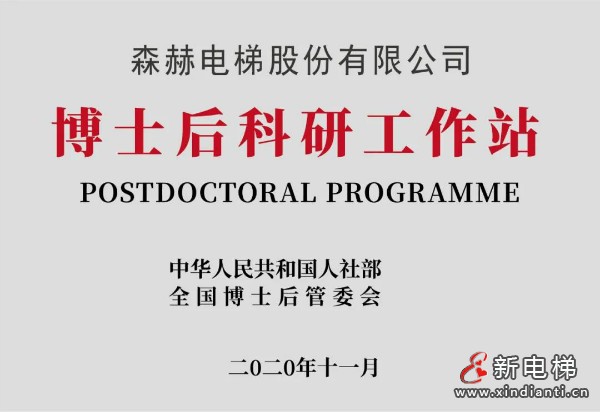 森赫电梯股份有限公司

博士后科研工作站

POSTDOCTORAL PROGRAMME

中华人民共和国人社部
全国博士后管委会

二0二0年十一月

新电梯
www.xindianti.cn